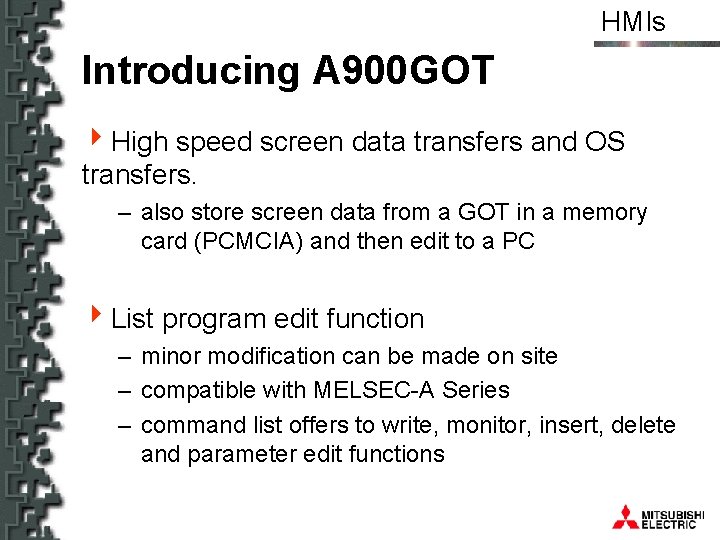 HMIs

Introducing A900GOT

High speed screen data transfers and OS transfers.

– also store screen data from a GOT in a memory card (PCMCIA) and then edit to a PC

List program edit function

– minor modification can be made on site

– compatible with MELSEC-A Series

– command list offers to write, monitor, insert, delete and parameter edit functions

MITSUBISHI ELECTRIC